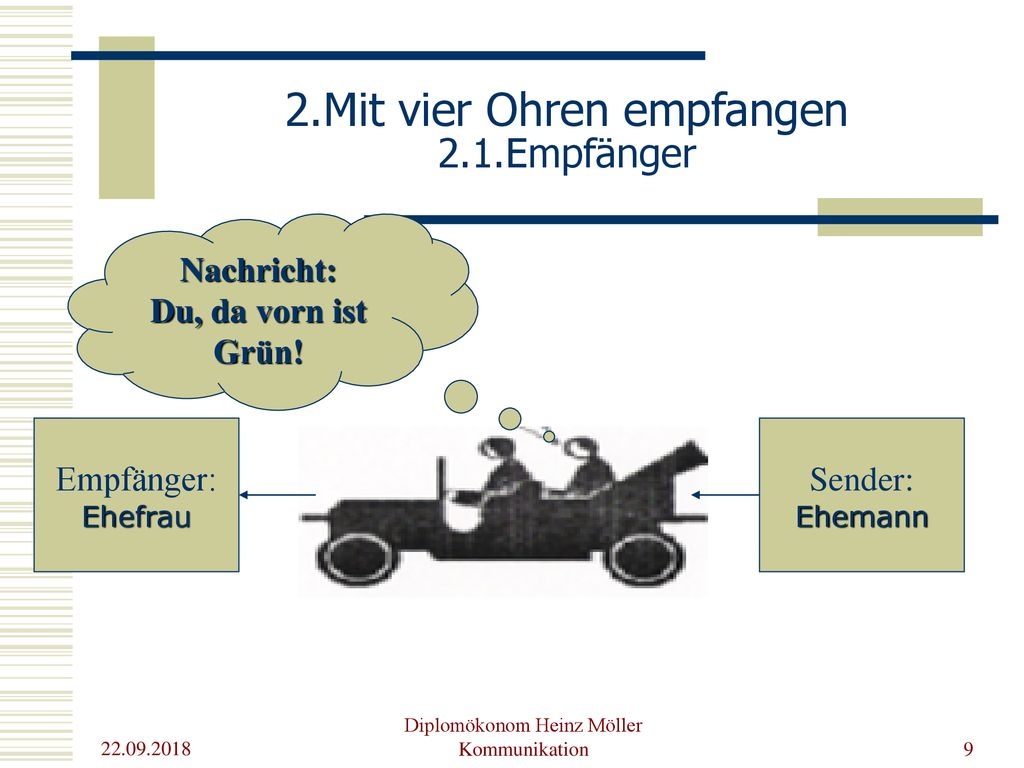 2.Mit vier Ohren empfangen
2.1.Empfänger

Nachricht:
Du, da vorn ist Grün!

Empfänger:
Ehefrau

Sender:
Ehemann

22.09.2018

Diplomökonom Heinz Möller
Kommunikation

9